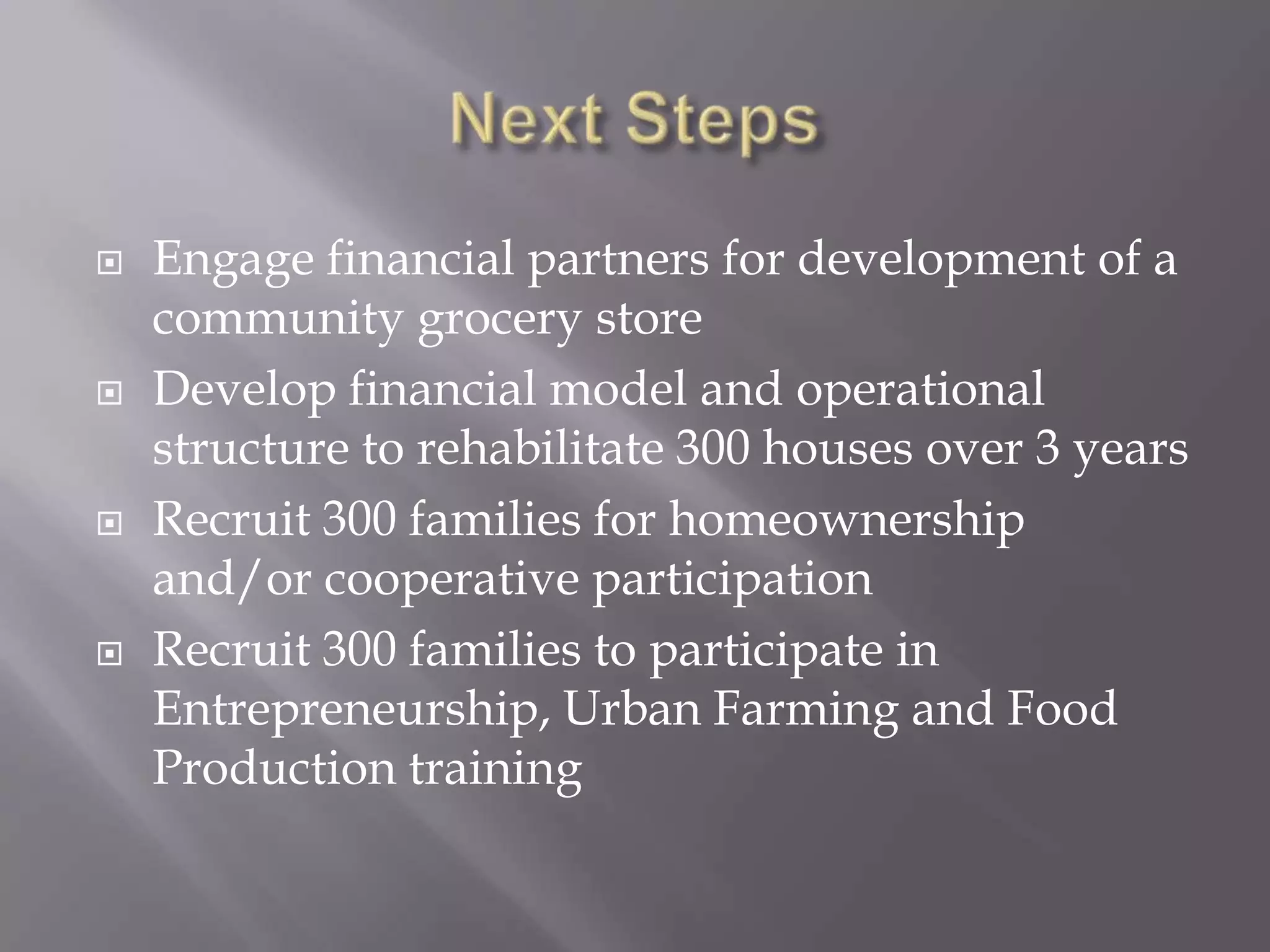 Next Steps

- Engage financial partners for development of a community grocery store
- Develop financial model and operational structure to rehabilitate 300 houses over 3 years
- Recruit 300 families for homeownership and/or cooperative participation
- Recruit 300 families to participate in Entrepreneurship, Urban Farming and Food Production training